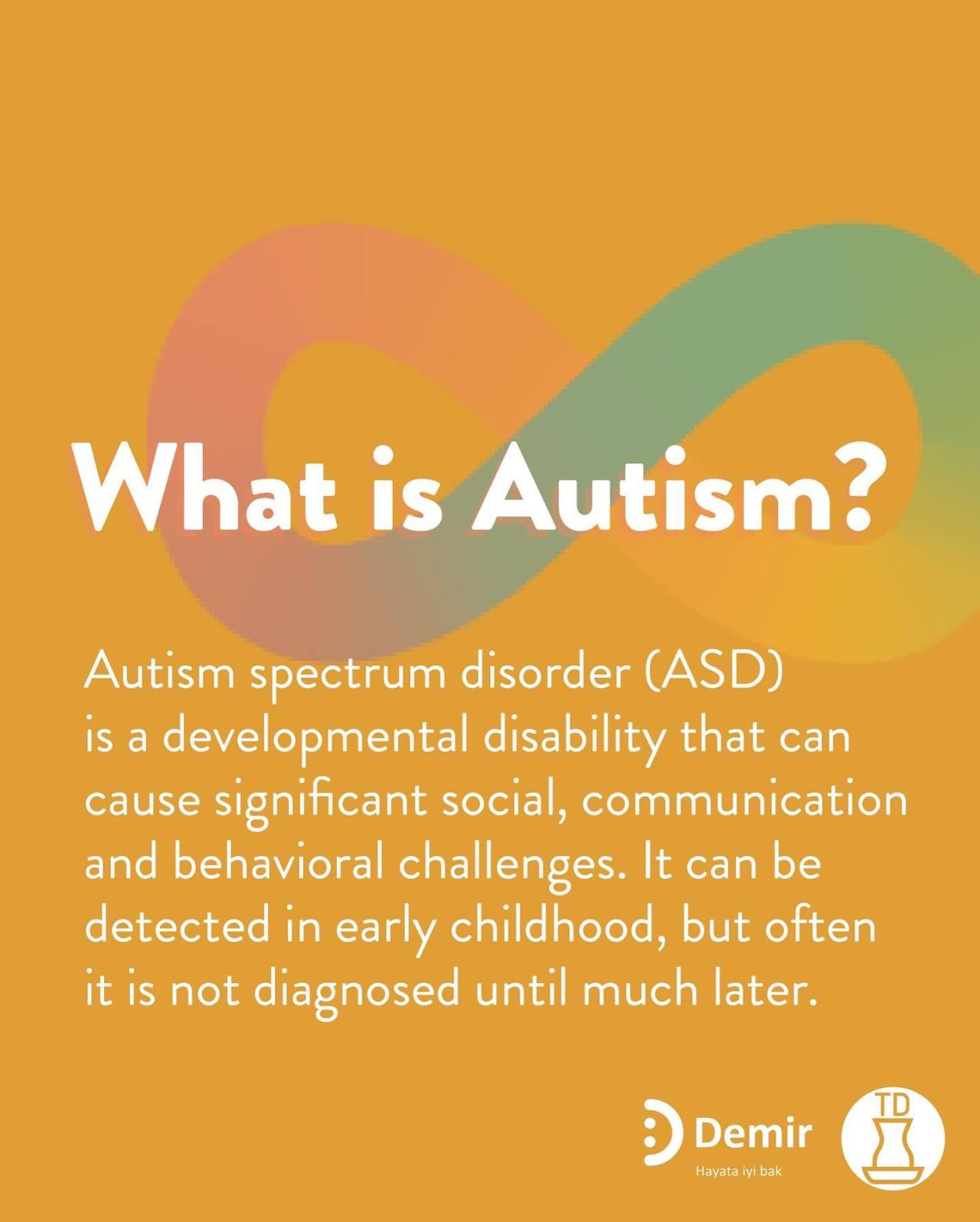 What is Autism?

Autism spectrum disorder (ASD) is a developmental disability that can cause significant social, communication and behavioral challenges. It can be detected in early childhood, but often it is not diagnosed until much later.

Demir
Hayata iyi bak

TD